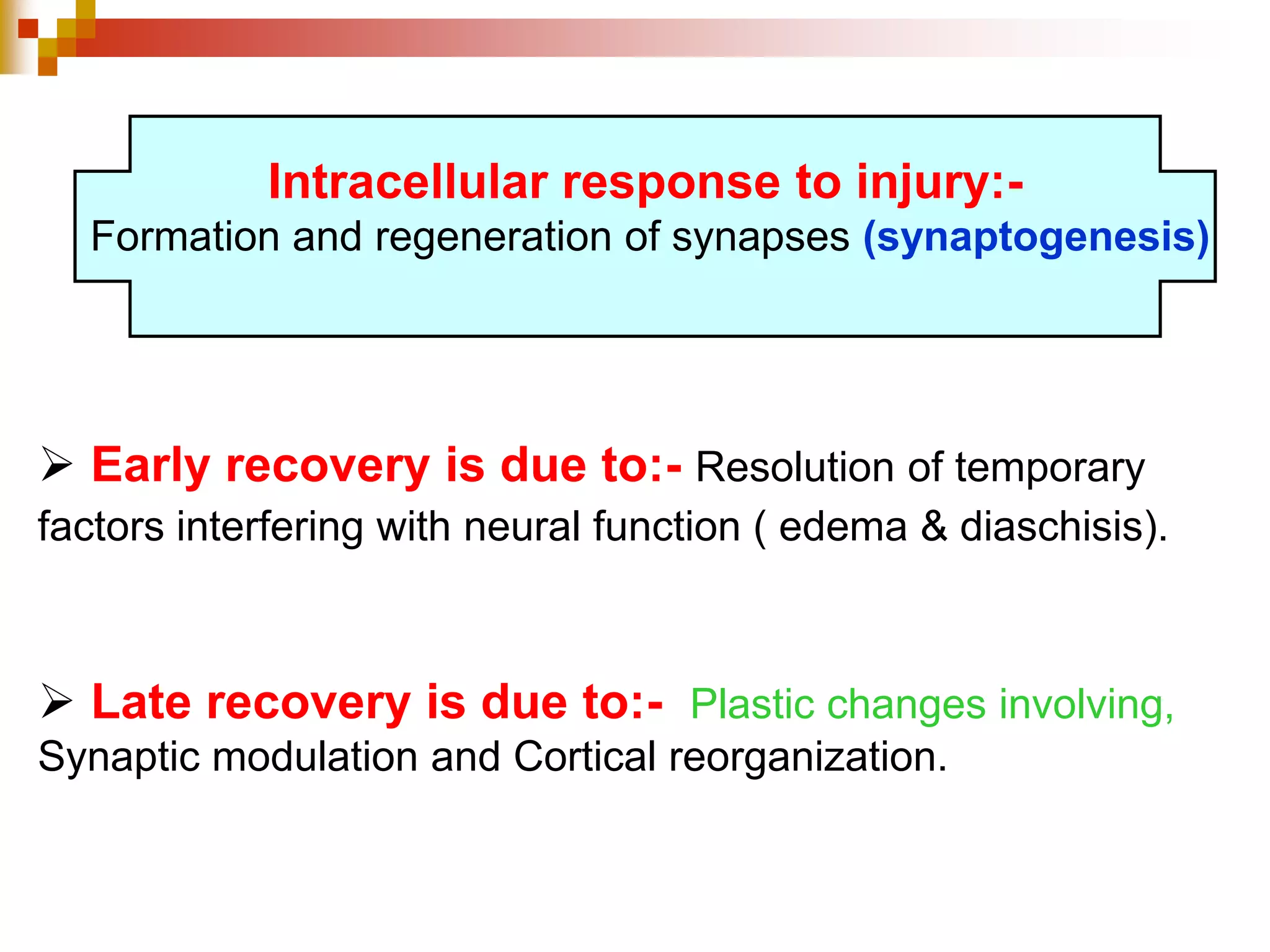 Intracellular response to injury:-
Formation and regeneration of synapses (synaptogenesis)

➢ Early recovery is due to:- Resolution of temporary factors interfering with neural function ( edema & diaschisis).

➢ Late recovery is due to:- Plastic changes involving, Synaptic modulation and Cortical reorganization.